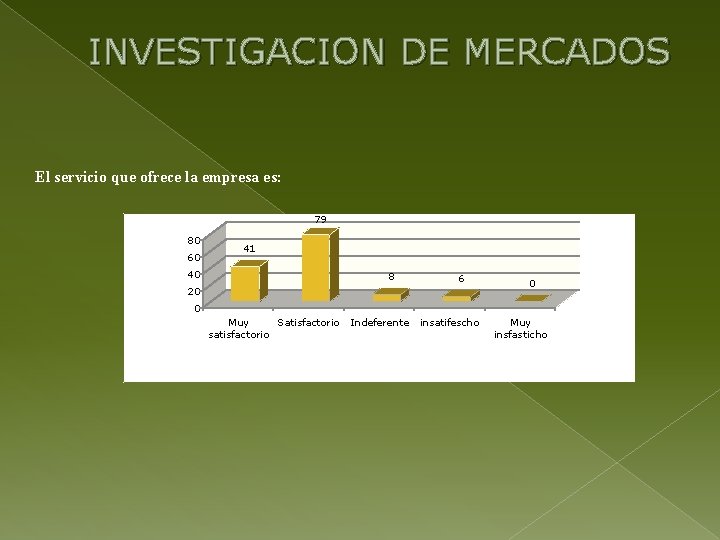 INVESTIGACION DE MERCADOS

El servicio que ofrece la empresa es:

80
60
40
20
0

41
79
8
6
0

Muy satisfactorio
Satisfactorio
Indeferente
insatifescho
Muy insfasticho